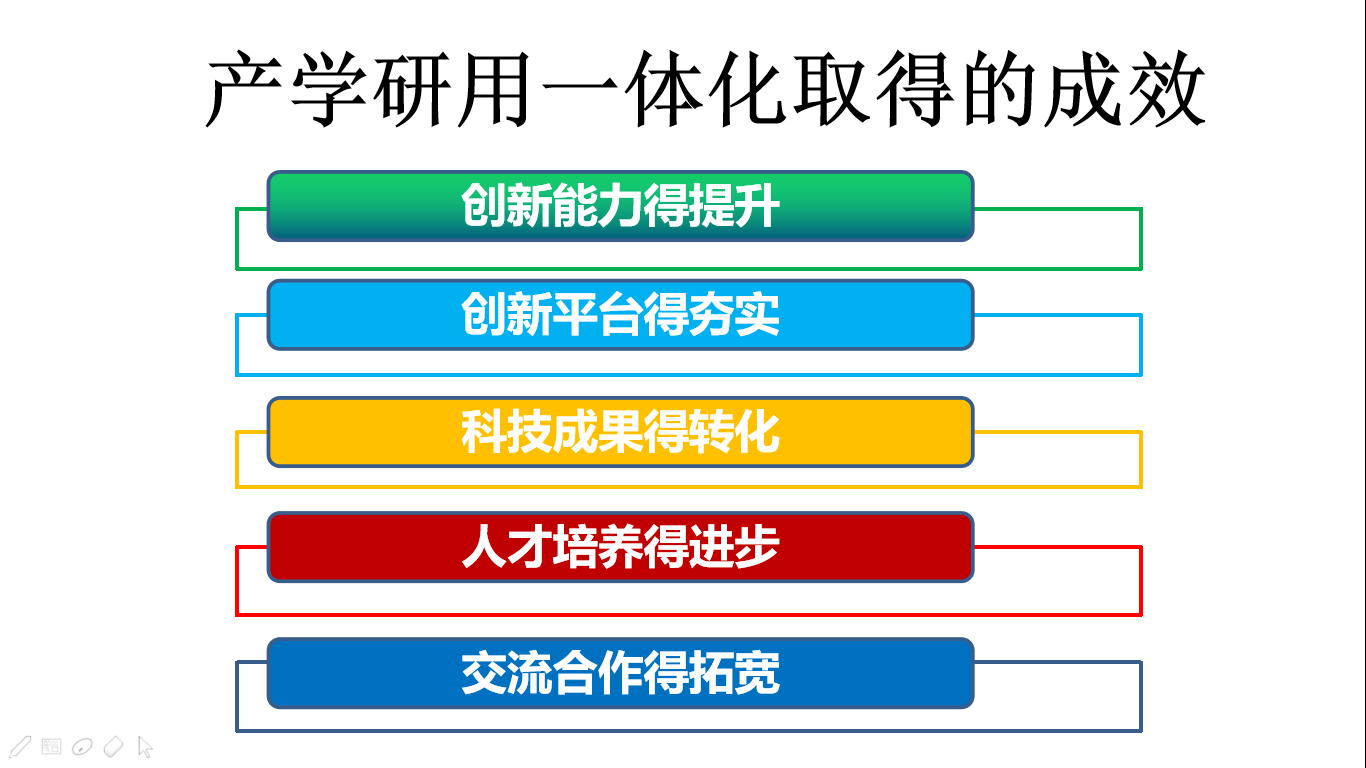 产学研用一体化取得的成效

创新能力得提升

创新平台得夯实

科技成果得转化

人才培养得进步

交流合作得拓宽